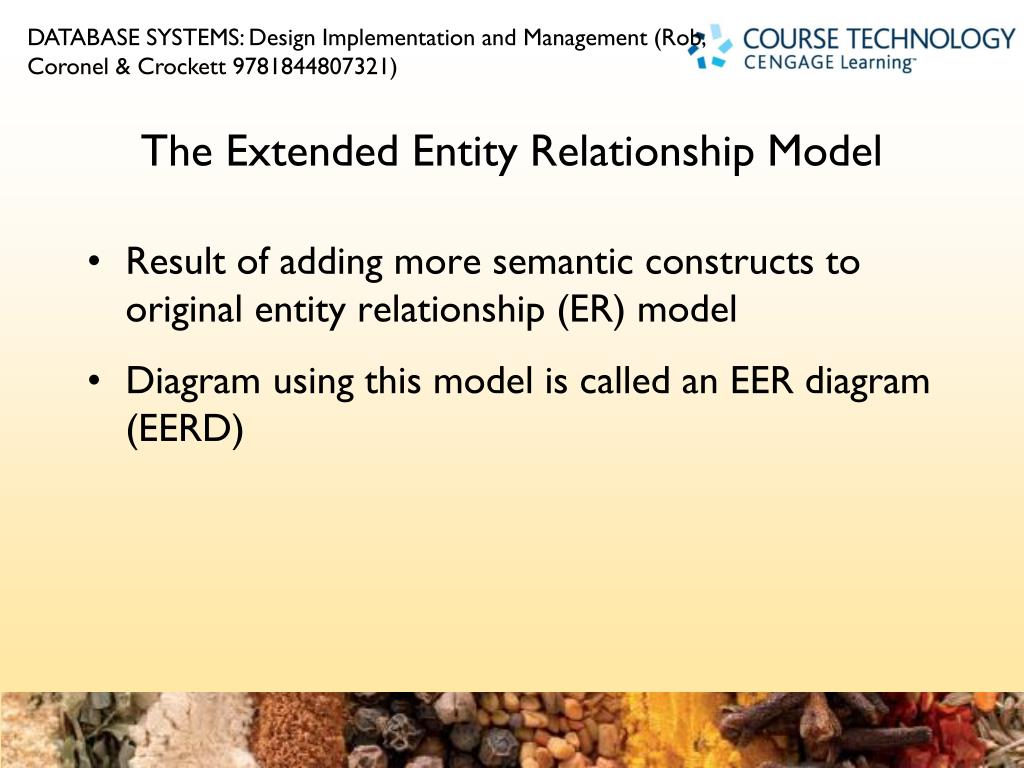 DATABASE SYSTEMS: Design Implementation and Management (Rob, Coronel & Crockett 9781844807321)

COURSE TECHNOLOGY
CENGAGE Learning™

The Extended Entity Relationship Model

• Result of adding more semantic constructs to original entity relationship (ER) model

• Diagram using this model is called an EER diagram (EERD)